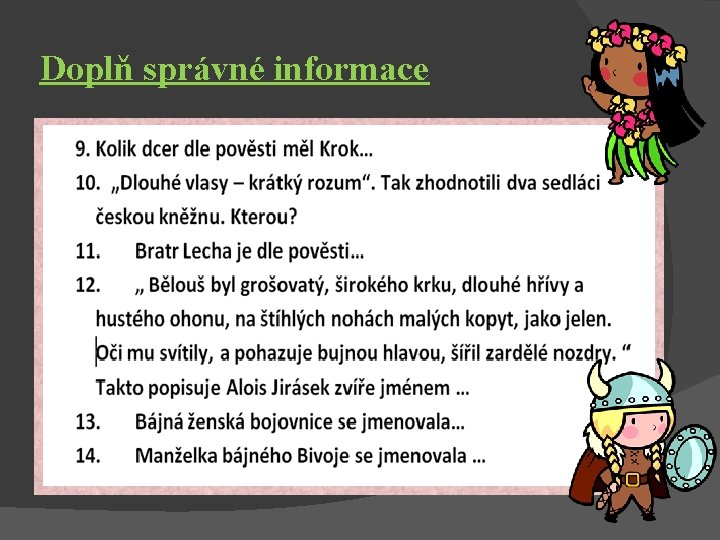 Doplň správné informace

9. Kolik dcer dle pověsti měl Krok...

10. „Dlouhé vlasy – krátký rozum“. Tak zhodnotili dva sedláci českou kněžnu. Kterou?

11. Bratr Lecha je dle pověsti...

12. „ Bělouš byl grošovatý, širokého krku, dlouhé hřívy a hustého ohonu, na štíhlých nohách malých kopyt, jako jelen. Oči mu svítily, a pohazuje bujnou hlavou, šířil zardělé nozdry. “ Takto popisuje Alois Jirásek zvíře jménem ...

13. Bájná ženská bojovnice se jmenovala...

14. Manželka bájného Bivoje se jmenovala ...